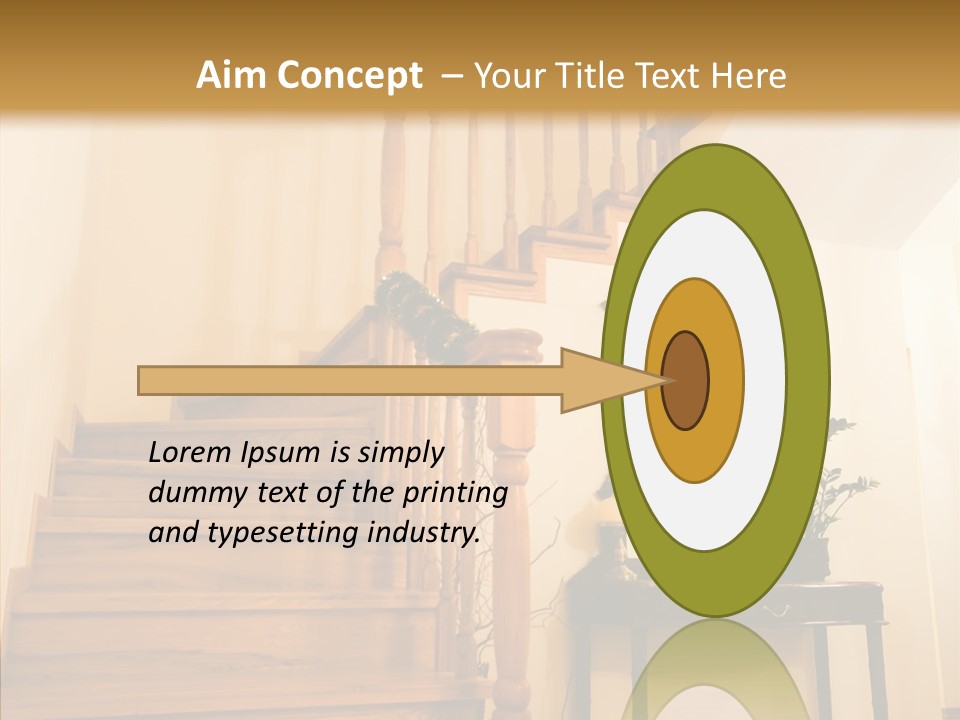 Aim Concept – Your Title Text Here

Lorem Ipsum is simply dummy text of the printing and typesetting industry.